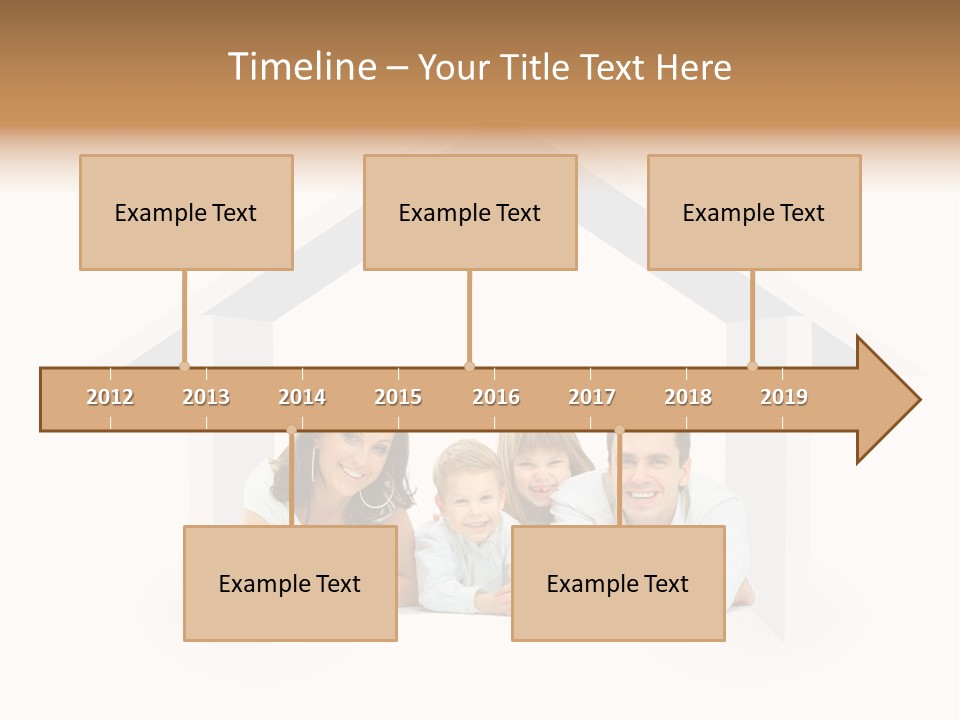 Timeline – Your Title Text Here

Example Text

Example Text

Example Text

2012 2013 2014 2015 2016 2017 2018 2019

Example Text

Example Text